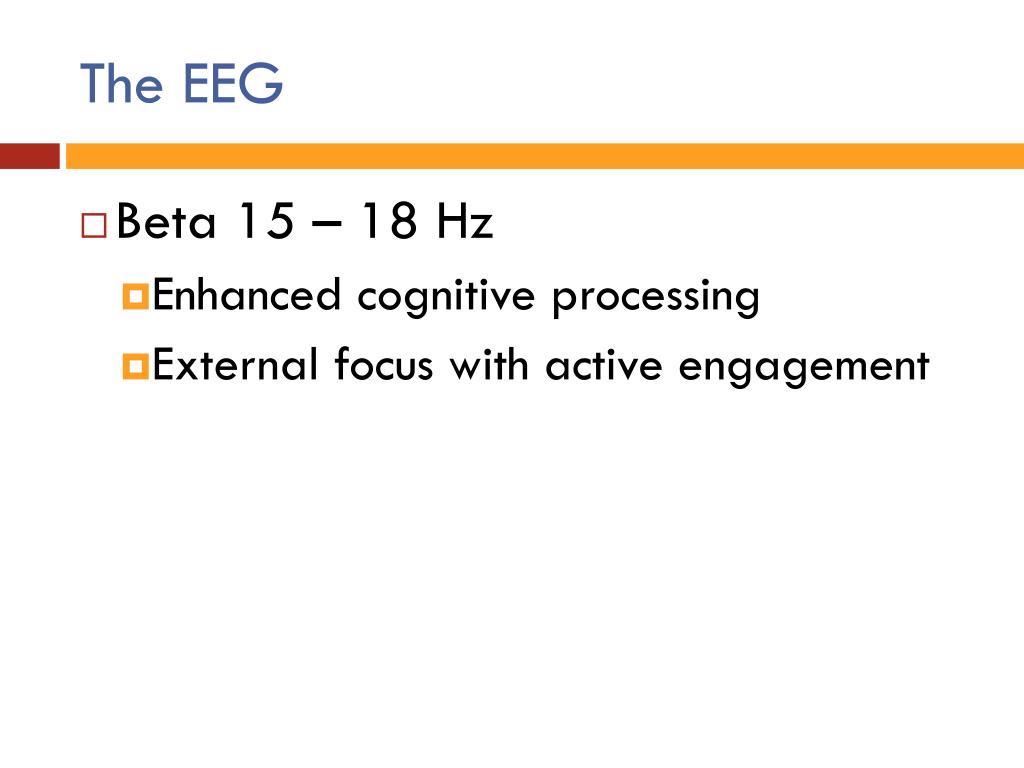 The EEG

Beta 15 – 18 Hz

Enhanced cognitive processing

External focus with active engagement